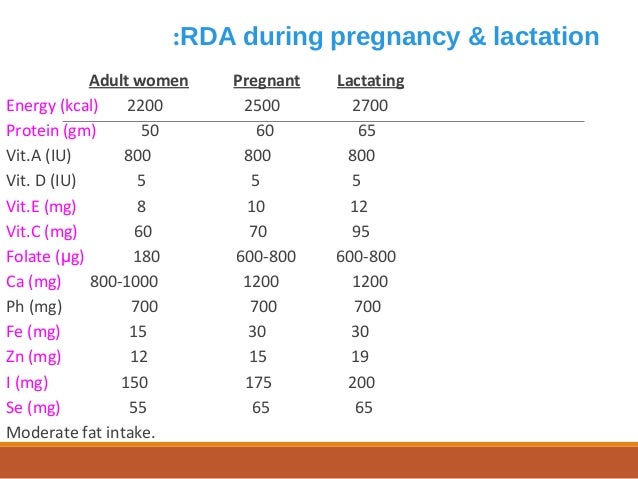 :RDA during pregnancy & lactation

| | Adult women | Pregnant | Lactating |
|---|---|---|---|
| Energy (kcal) | 2200 | 2500 | 2700 |
| Protein (gm) | 50 | 60 | 65 |
| Vit.A (IU) | 800 | 800 | 800 |
| Vit. D (IU) | 5 | 5 | 5 |
| Vit.E (mg) | 8 | 10 | 12 |
| Vit.C (mg) | 60 | 70 | 95 |
| Folate (μg) | 180 | 600-800 | 600-800 |
| Ca (mg) | 800-1000 | 1200 | 1200 |
| Ph (mg) | 700 | 700 | 700 |
| Fe (mg) | 15 | 30 | 30 |
| Zn (mg) | 12 | 15 | 19 |
| I (mg) | 150 | 175 | 200 |
| Se (mg) | 55 | 65 | 65 |

Moderate fat intake.